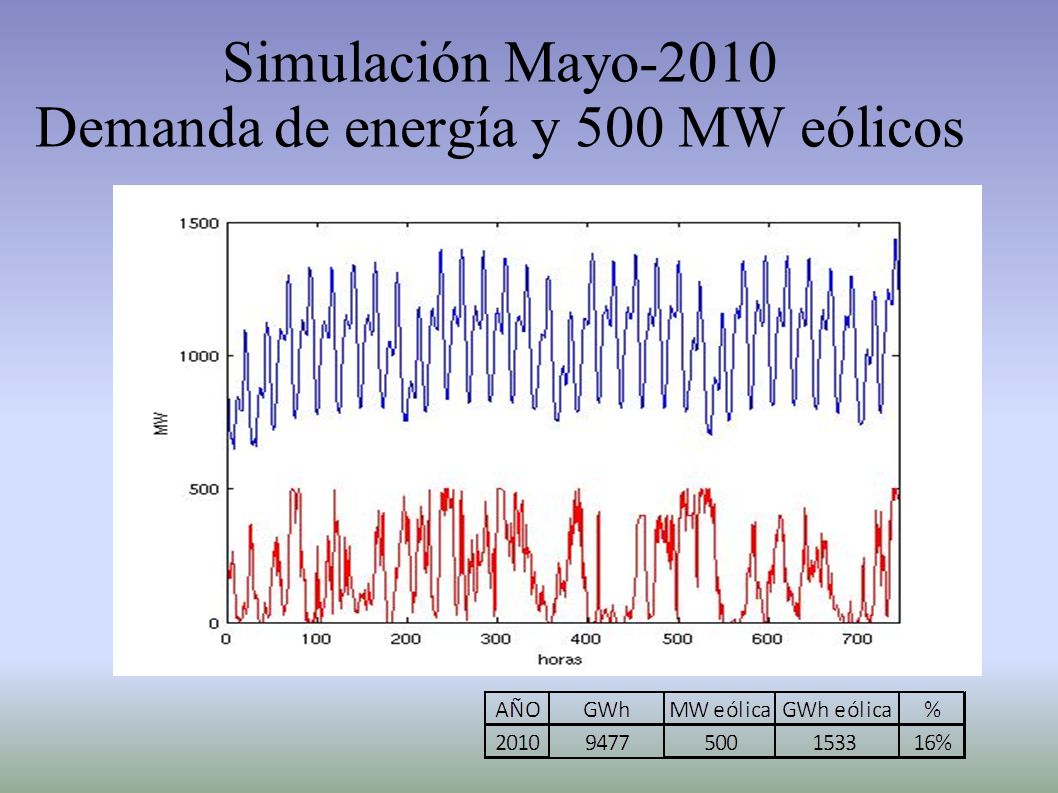 Simulación Mayo-2010
Demanda de energía y 500 MW eólicos

1500
1000
500
0
MW
0 100 200 300 400 500 600 700
horas

| AÑO | GWh | MW eólica | GWh eólica | % |
|---|---|---|---|---|
| 2010 | 9477 | 500 | 1533 | 16% |